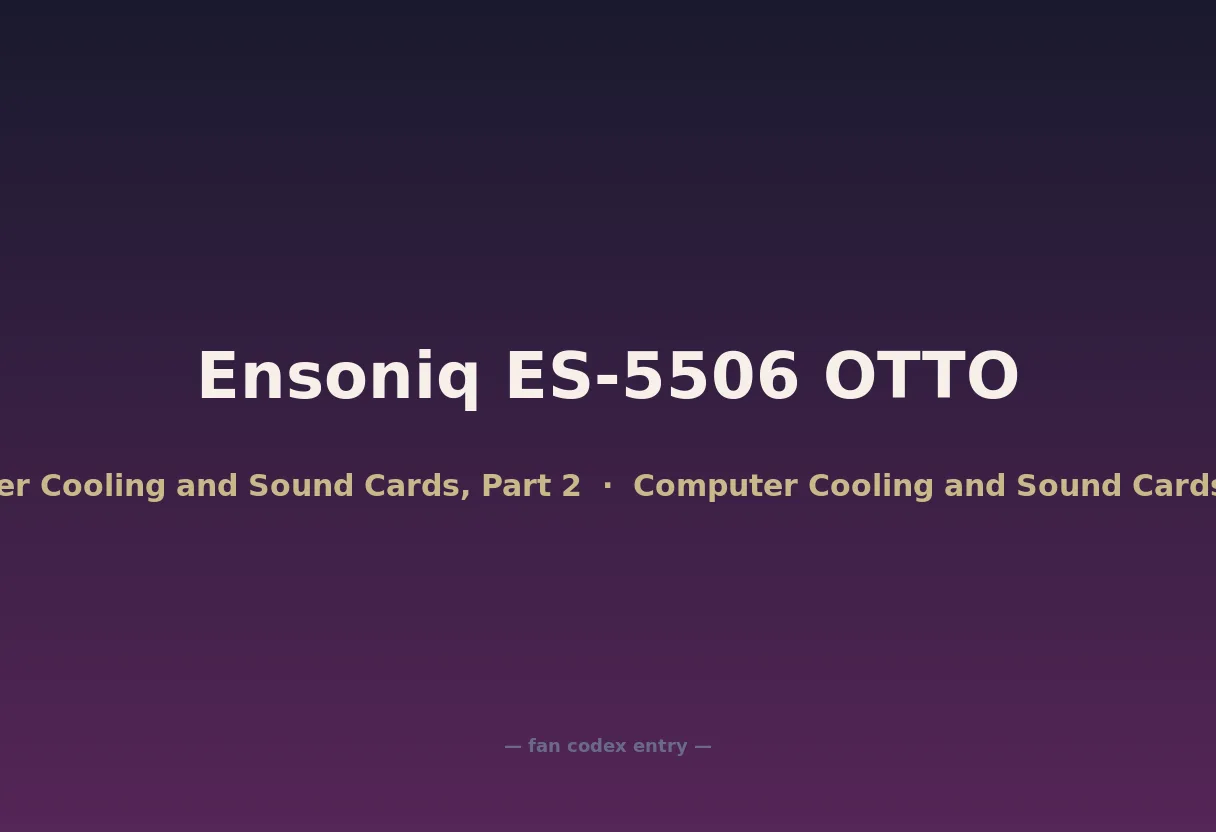 Ensoniq ES-5506 OTTO

er Cooling and Sound Cards, Part 2 · Computer Cooling and Sound Cards

— fan codex entry —